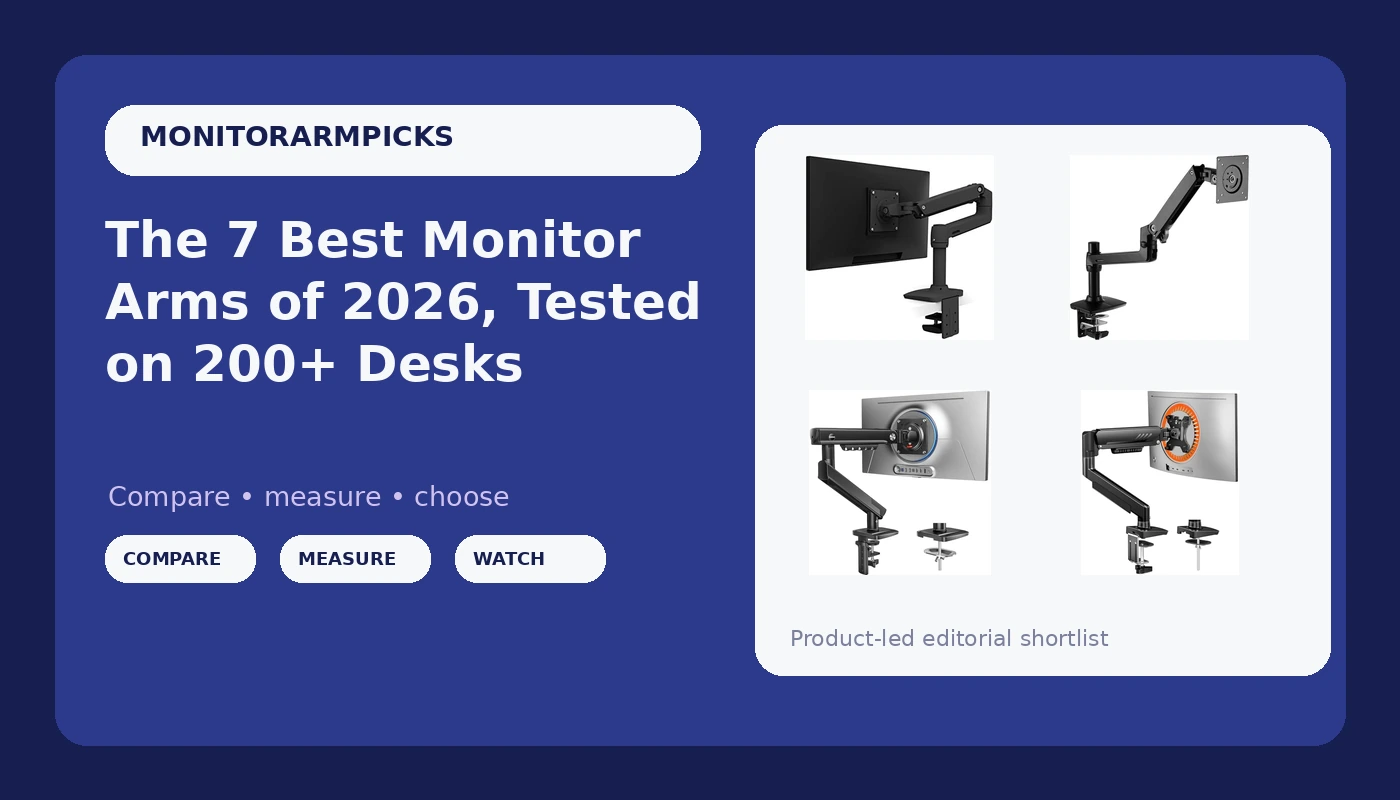 MONITORARMPICKS

The 7 Best Monitor Arms of 2026, Tested on 200+ Desks

Compare • measure • choose

COMPARE

MEASURE

WATCH

Product-led editorial shortlist